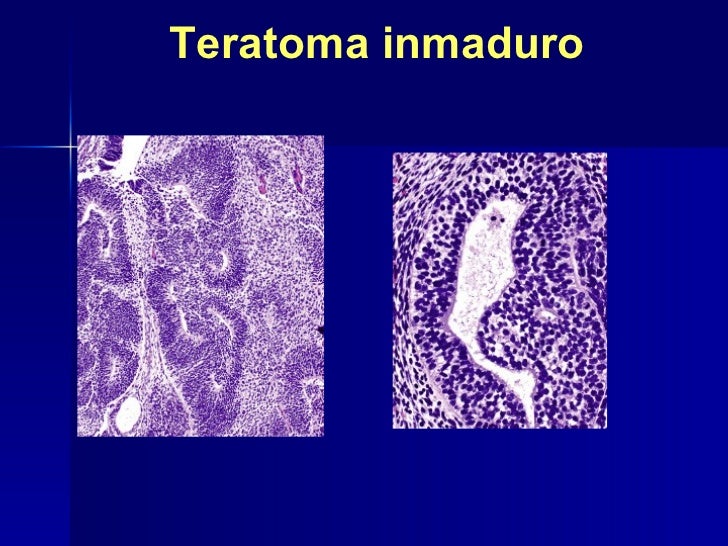 Teratoma inmaduro